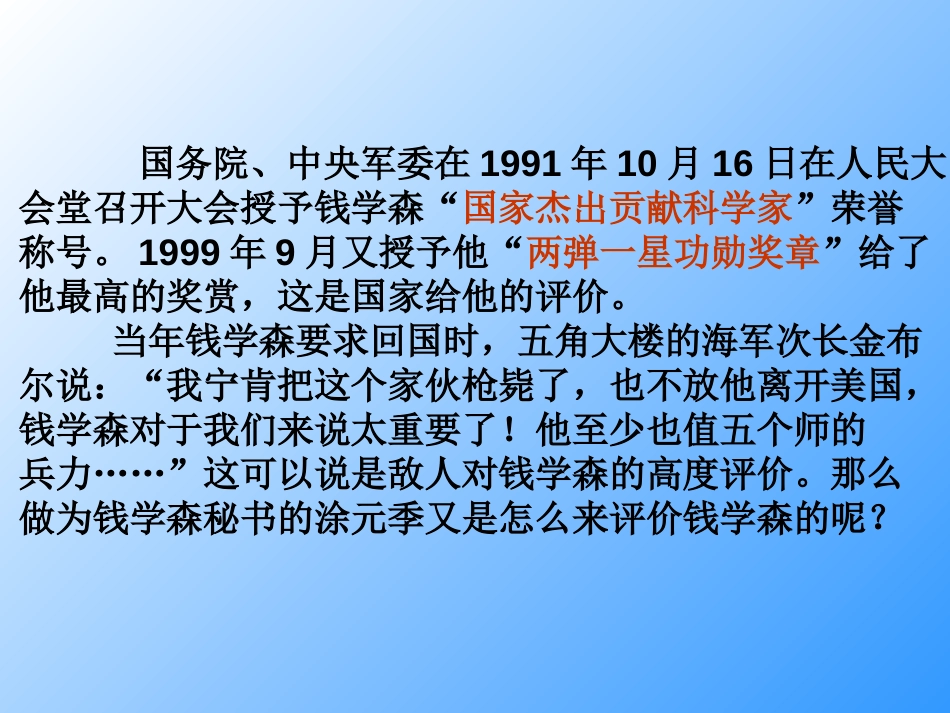 国务院、中央军委在 1991 年 10 月 16 日在人民大会堂召开大会授予钱学森“国家杰出贡献科学家”荣誉称号。 1999 年 9 月又授予他“两弹一星功勋奖章”给了他最高的奖赏，这是国家给他的评价。

当年钱学森要求回国时，五角大楼的海军次长金布尔说：“我宁肯把这个家伙枪毙了，也不放他离开美国，钱学森对于我们来说太重要了！他至少也值五个师的兵力……”这可以说是敌人对钱学森的高度评价。那么做为钱学森秘书的涂元季又是怎么来评价钱学森的呢？